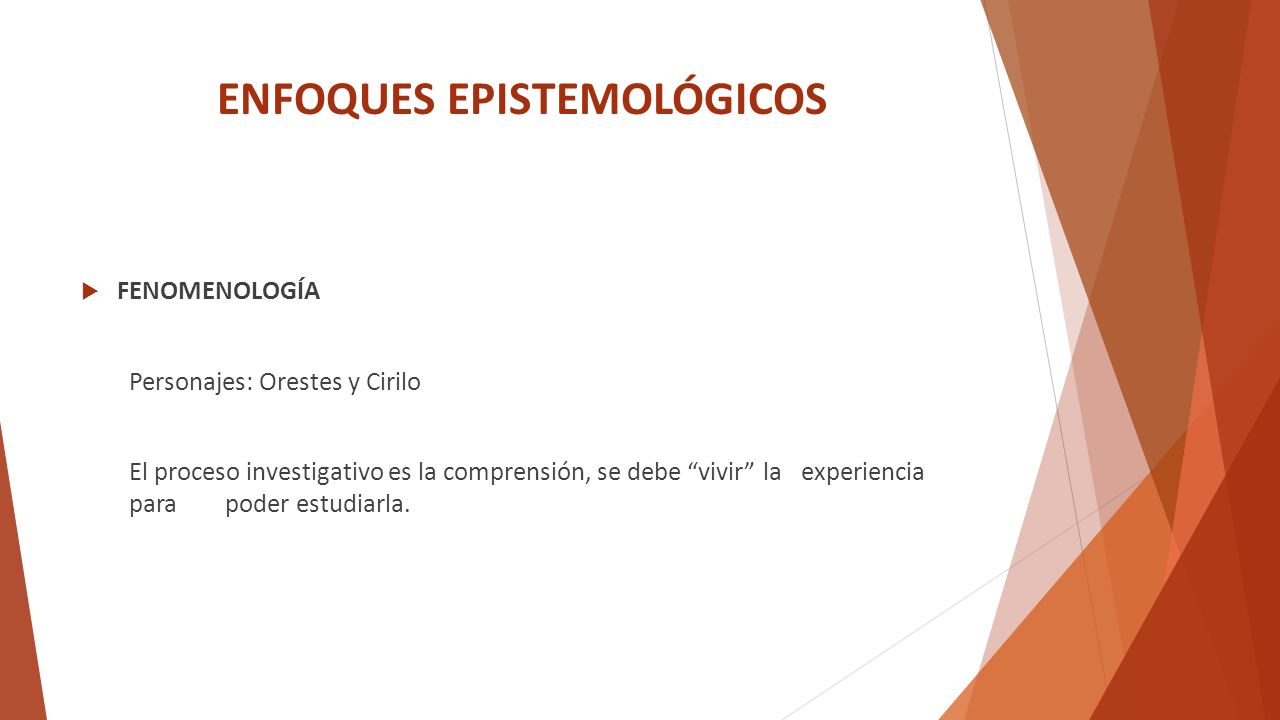 ENFOQUES EPISTEMOLÓGICOS

FENOMENOLOGÍA

Personajes: Orestes y Cirilo

El proceso investigativo es la comprensión, se debe “vivir” la experiencia para poder estudiarla.